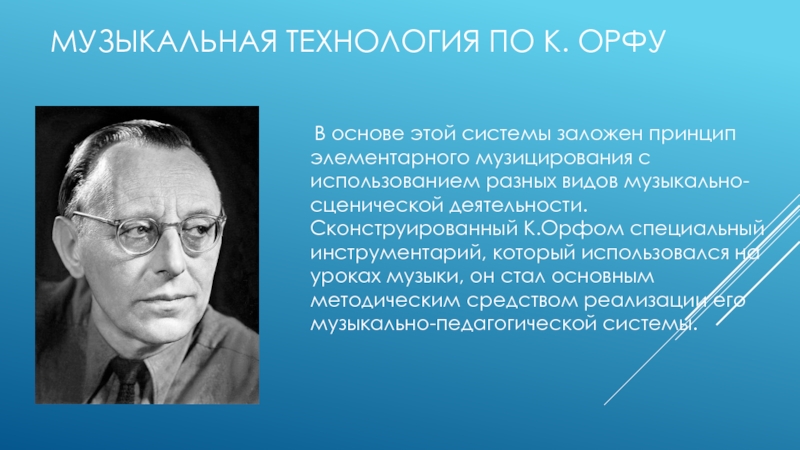 МУЗЫКАЛЬНАЯ ТЕХНОЛОГИЯ ПО К. ОРФУ

В основе этой системы заложен принцип элементарного музицирования с использованием разных видов музыкально-сценической деятельности. Сконструированный К.Орфом специальный инструментарий, который использовался на уроках музыки, он стал основным методическим средством реализации его музыкально-педагогической системы.